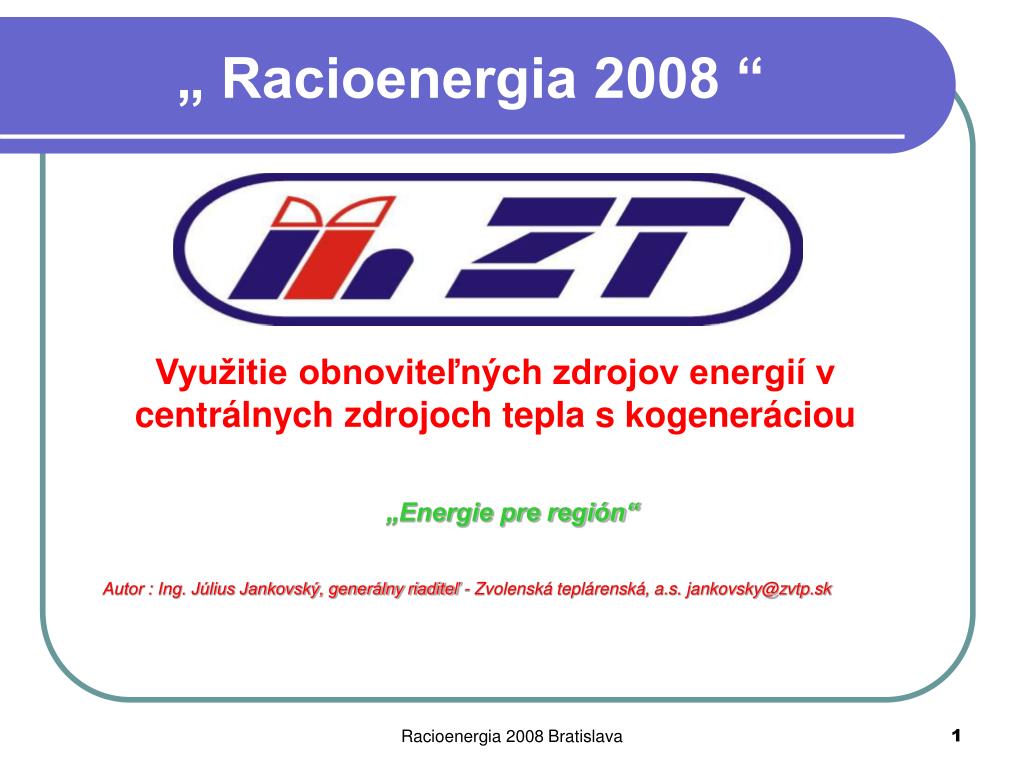 „ Racioenergia 2008 “

ZT

Využitie obnoviteľných zdrojov energií v centrálnych zdrojoch tepla s kogeneráciou

„Energie pre región“

Autor : Ing. Július Jankovský, generálny riaditeľ - Zvolenská teplárenská, a.s. jankovsky@zvtp.sk

Racioenergia 2008 Bratislava

1